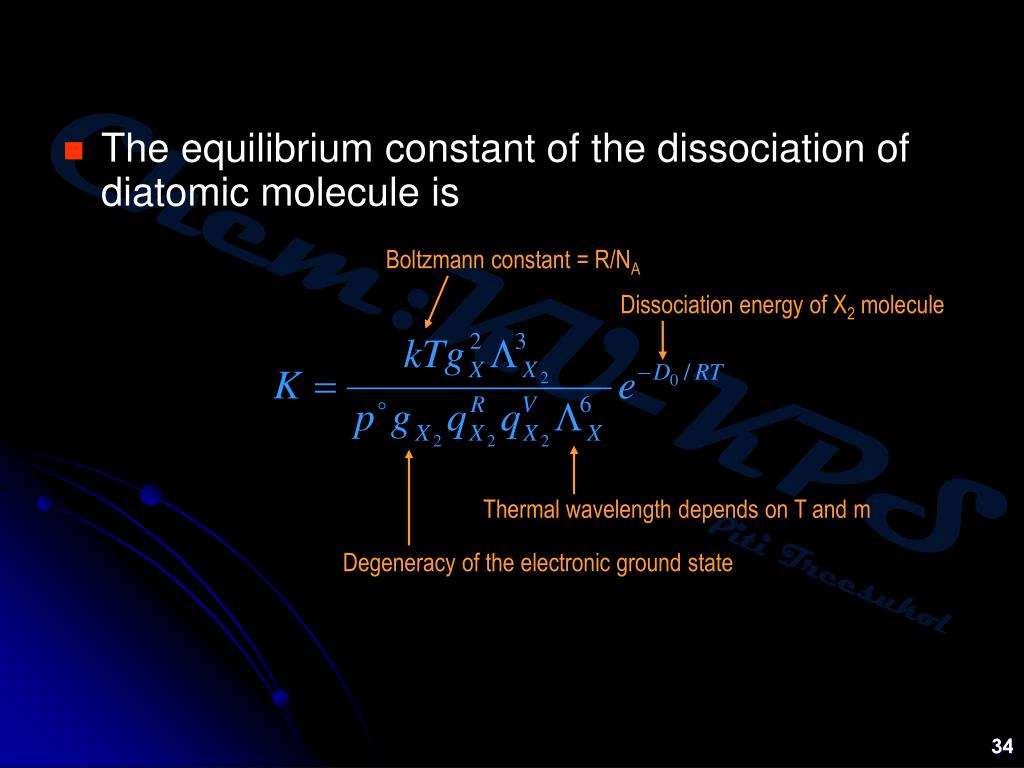 The equilibrium constant of the dissociation of diatomic molecule is

Boltzmann constant = R/N$_A$

Dissociation energy of X$_2$ molecule

$K = \frac{kTg_X^2 \Lambda_{X_2}^3}{p^\circ g_{X_2} q_{X_2}^R q_{X_2}^V \Lambda_X^6} e^{-D_0/RT}$

Thermal wavelength depends on T and m

Degeneracy of the electronic ground state

Chem:KU-KPS
Piti Treesukol

34